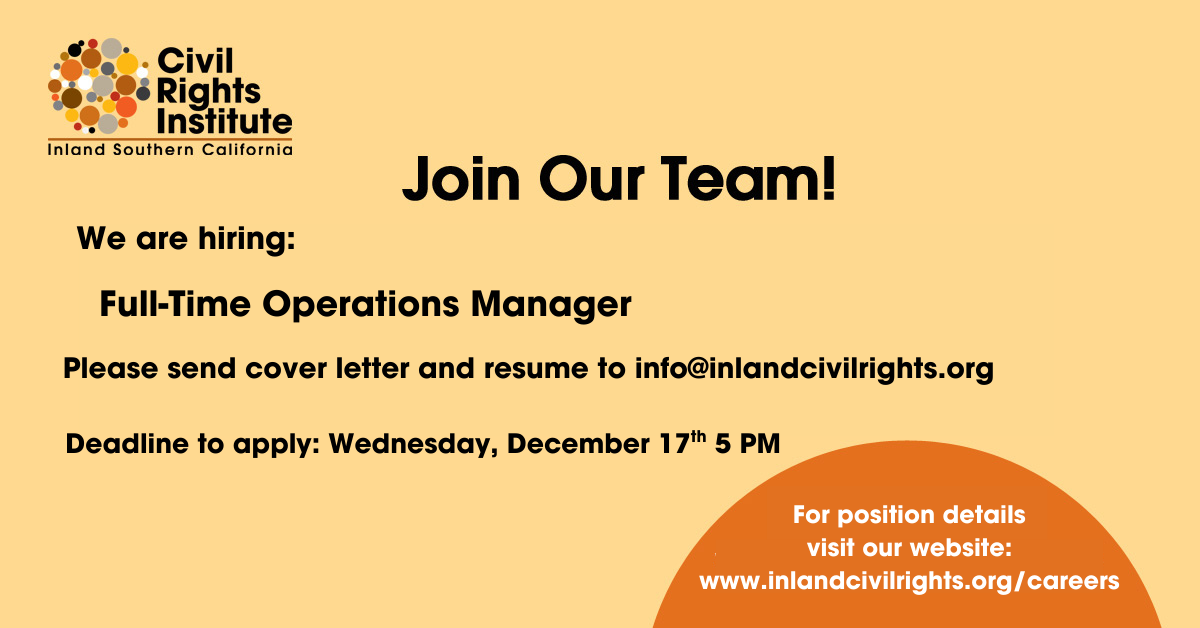 Civil Rights Institute
Inland Southern California

Join Our Team!

We are hiring:

Full-Time Operations Manager

Please send cover letter and resume to info@inlandcivilrights.org

Deadline to apply: Wednesday, December 17$^{th}$ 5 PM

For position details visit our website: www.inlandcivilrights.org/careers